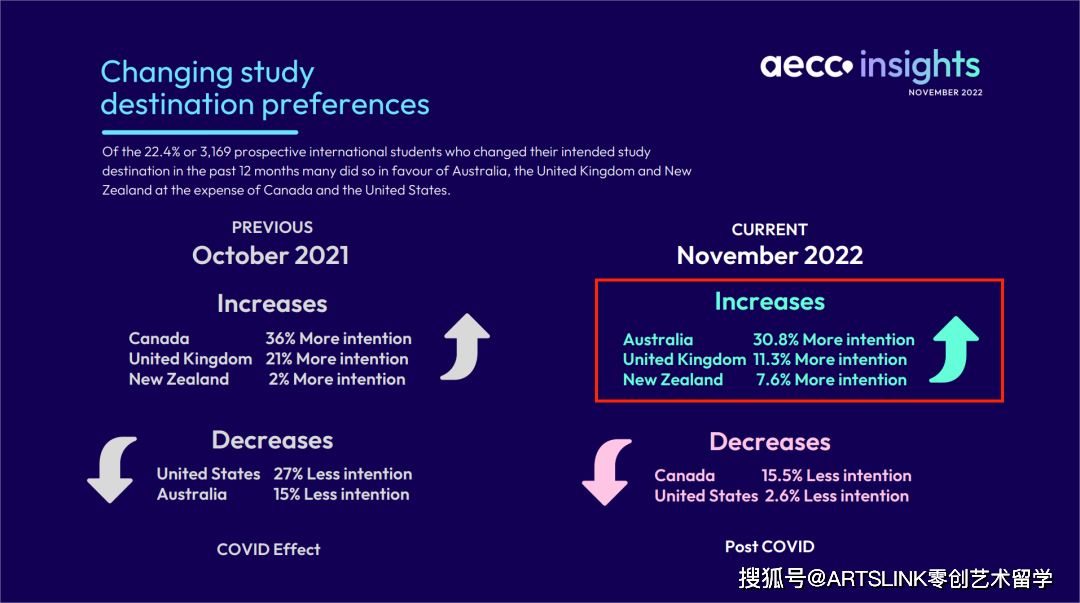 Changing study destination preferences

aecc insights
NOVEMBER 2022

Of the 22.4% or 3,169 prospective international students who changed their intended study destination in the past 12 months many did so in favour of Australia, the United Kingdom and New Zealand at the expense of Canada and the United States.

PREVIOUS
October 2021

Increases
Canada 36% More intention
United Kingdom 21% More intention
New Zealand 2% More intention

Decreases
United States 27% Less intention
Australia 15% Less intention

COVID Effect

CURRENT
November 2022

Increases
Australia 30.8% More intention
United Kingdom 11.3% More intention
New Zealand 7.6% More intention

Decreases
Canada 15.5% Less intention
United States 2.6% Less intention

Post COVID

搜狐号@ARTSLINK零创艺术留学